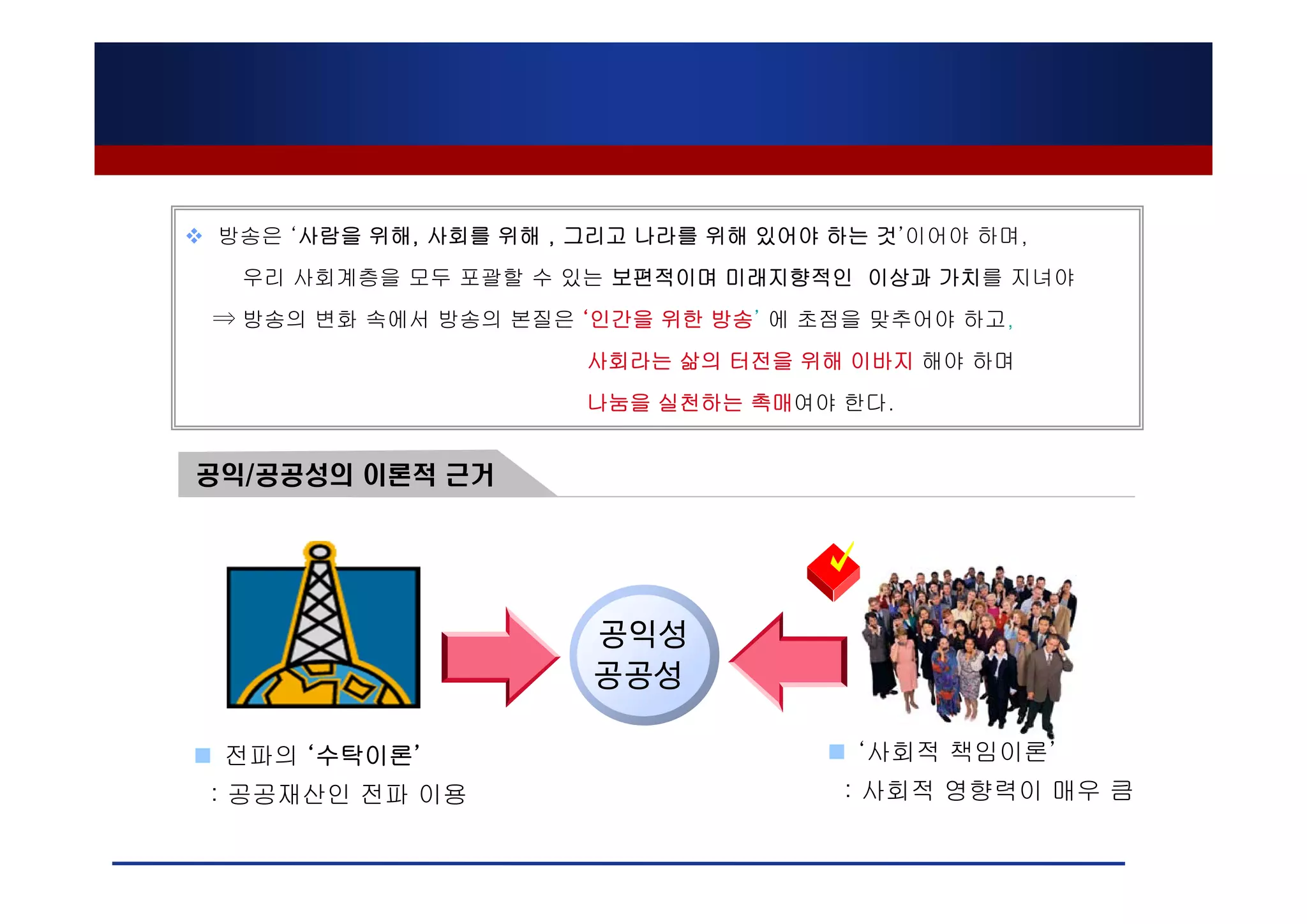 ❖ 방송은 '사람을 위해, 사회를 위해 , 그리고 나라를 위해 있어야 하는 것'이어야 하며, 우리 사회계층을 모두 포괄할 수 있는 보편적이며 미래지향적인 이상과 가치를 지녀야

⇒ 방송의 변화 속에서 방송의 본질은 '인간을 위한 방송' 에 초점을 맞추어야 하고,

사회라는 삶의 터전을 위해 이바지 해야 하며

나눔을 실천하는 촉매여야 한다.

공익/공공성의 이론적 근거

공익성
공공성

■ 전파의 '수탁이론'
: 공공재산인 전파 이용

■ '사회적 책임이론'
: 사회적 영향력이 매우 큼